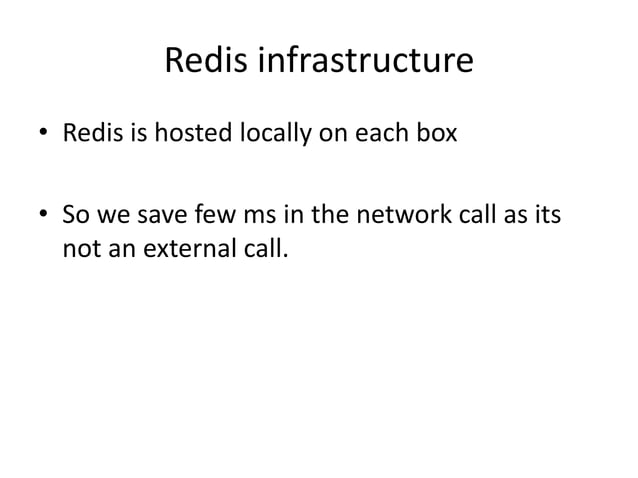 Redis infrastructure

• Redis is hosted locally on each box

• So we save few ms in the network call as its not an external call.